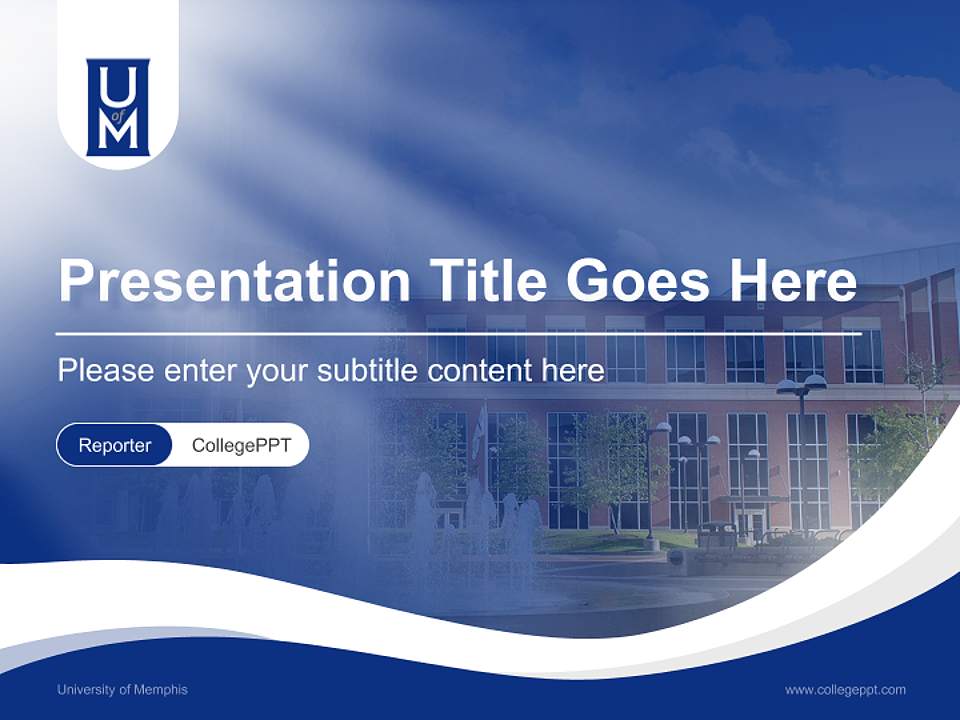 U of M

Presentation Title Goes Here

Please enter your subtitle content here

Reporter CollegePPT

University of Memphis

www.collegeppt.com